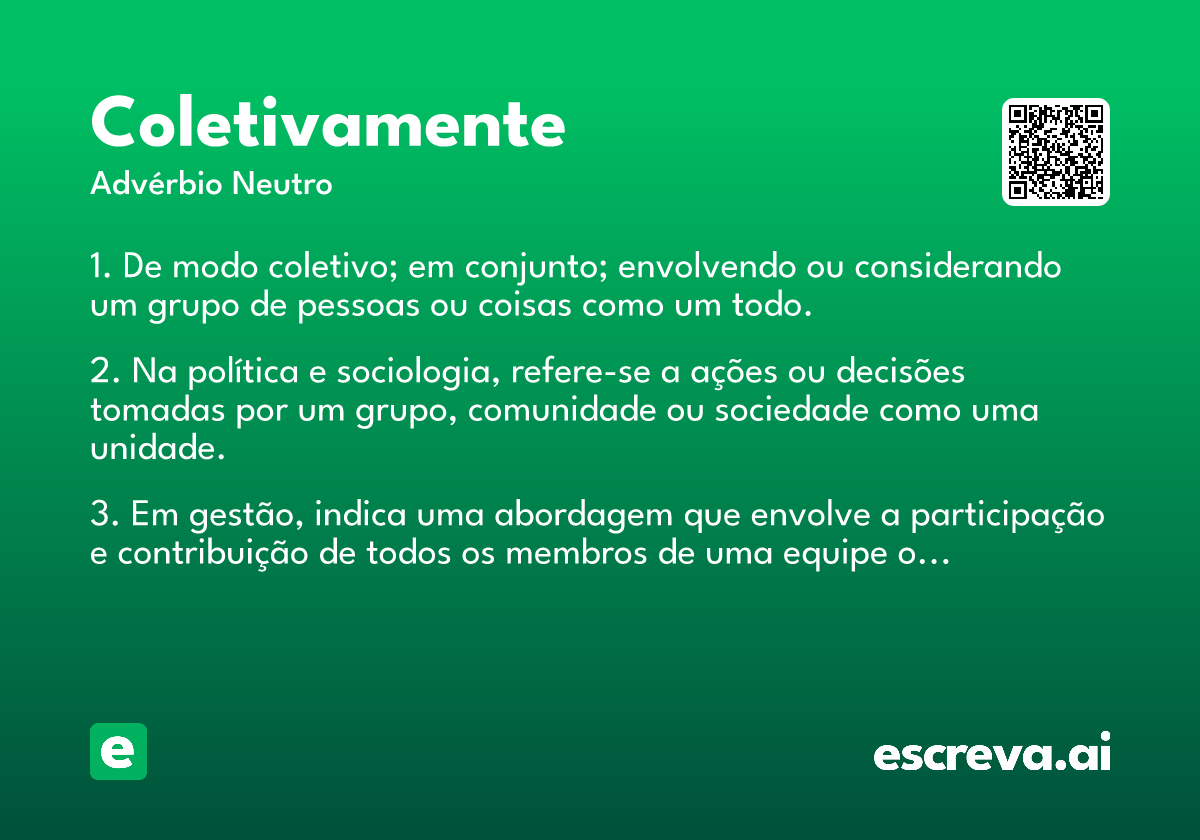 Coletivamente
Advérbio Neutro

1. De modo coletivo; em conjunto; envolvendo ou considerando um grupo de pessoas ou coisas como um todo.

2. Na política e sociologia, refere-se a ações ou decisões tomadas por um grupo, comunidade ou sociedade como uma unidade.

3. Em gestão, indica uma abordagem que envolve a participação e contribuição de todos os membros de uma equipe o...

e

escreva.ai